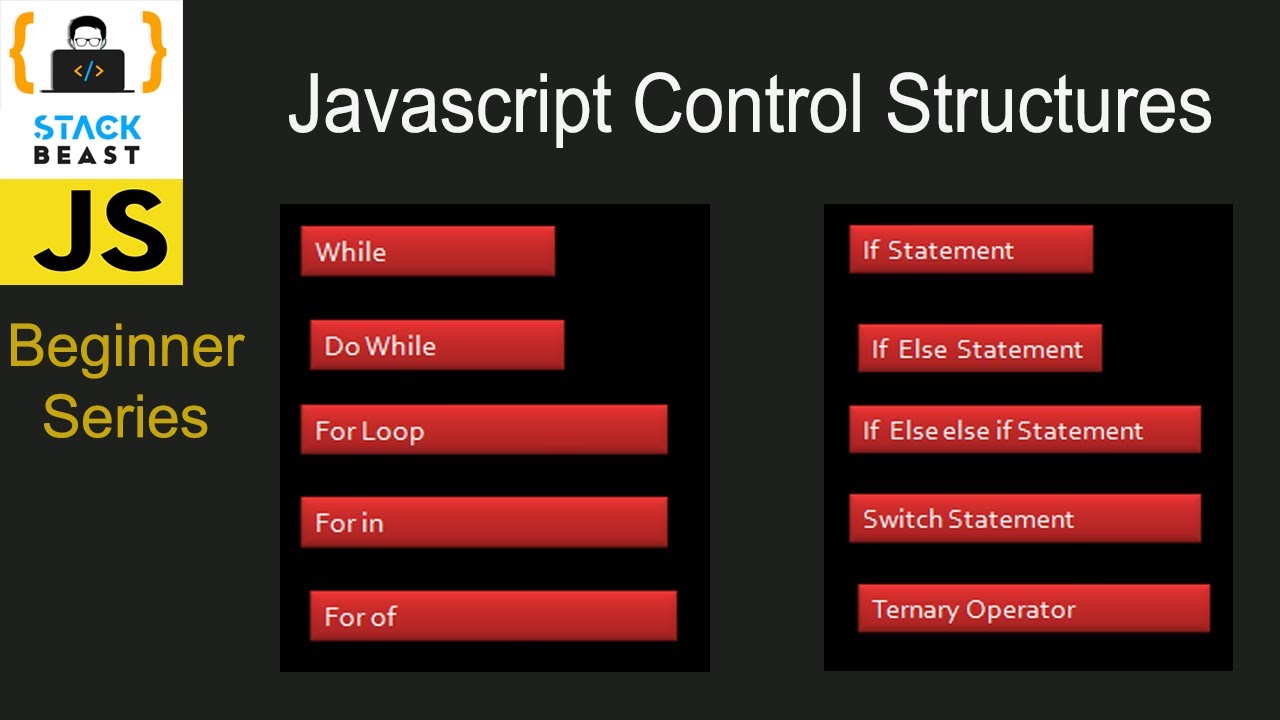 { </> }
STACK BEAST
JS
Beginner Series

Javascript Control Structures

While

Do While

For Loop

For in

For of

If Statement

If Else Statement

If Else else if Statement

Switch Statement

Ternary Operator